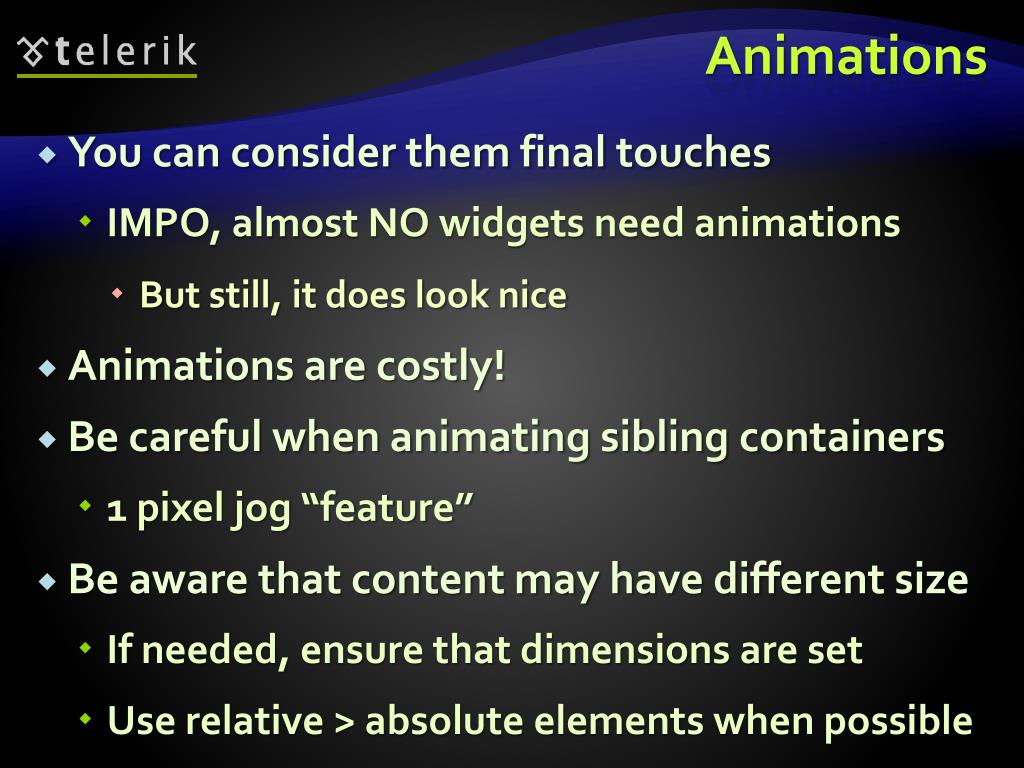 telerik

Animations

You can consider them final touches

IMPO, almost NO widgets need animations

But still, it does look nice

Animations are costly!

Be careful when animating sibling containers

1 pixel jog “feature”

Be aware that content may have different size

If needed, ensure that dimensions are set

Use relative > absolute elements when possible